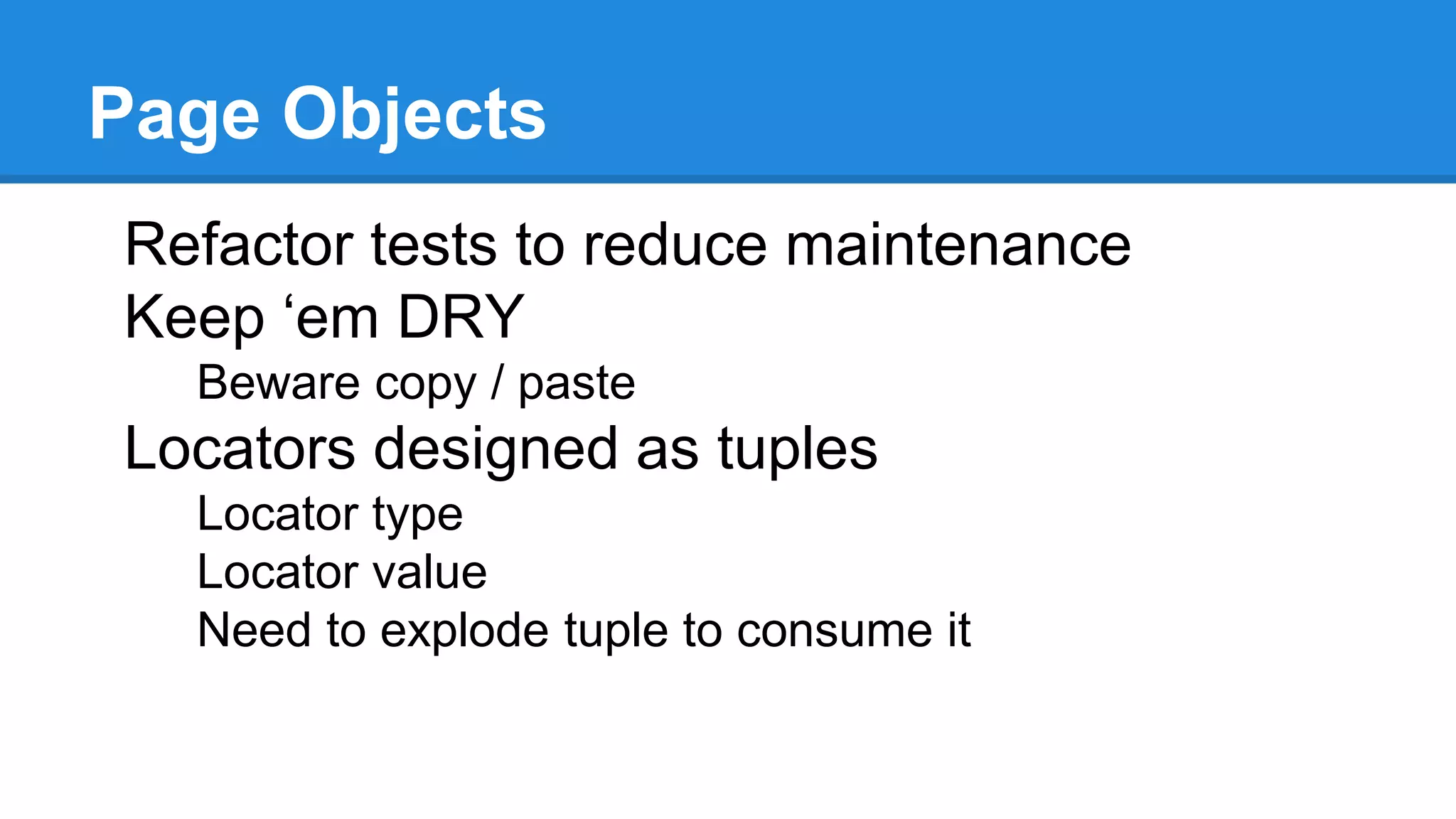 Page Objects

Refactor tests to reduce maintenance

Keep ‘em DRY

Beware copy / paste

Locators designed as tuples

Locator type

Locator value

Need to explode tuple to consume it